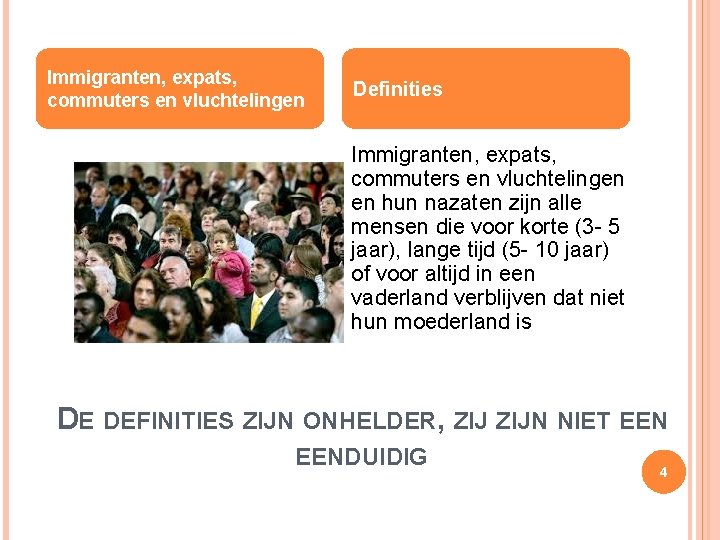 Immigranten, expats, commuters en vluchtelingen

Definities

Immigranten, expats, commuters en vluchtelingen en hun nazaten zijn alle mensen die voor korte (3- 5 jaar), lange tijd (5- 10 jaar) of voor altijd in een vaderland verblijven dat niet hun moederland is

DE DEFINITIES ZIJN ONHELDER, ZIJ ZIJN NIET EEN EENDUIDIG

4